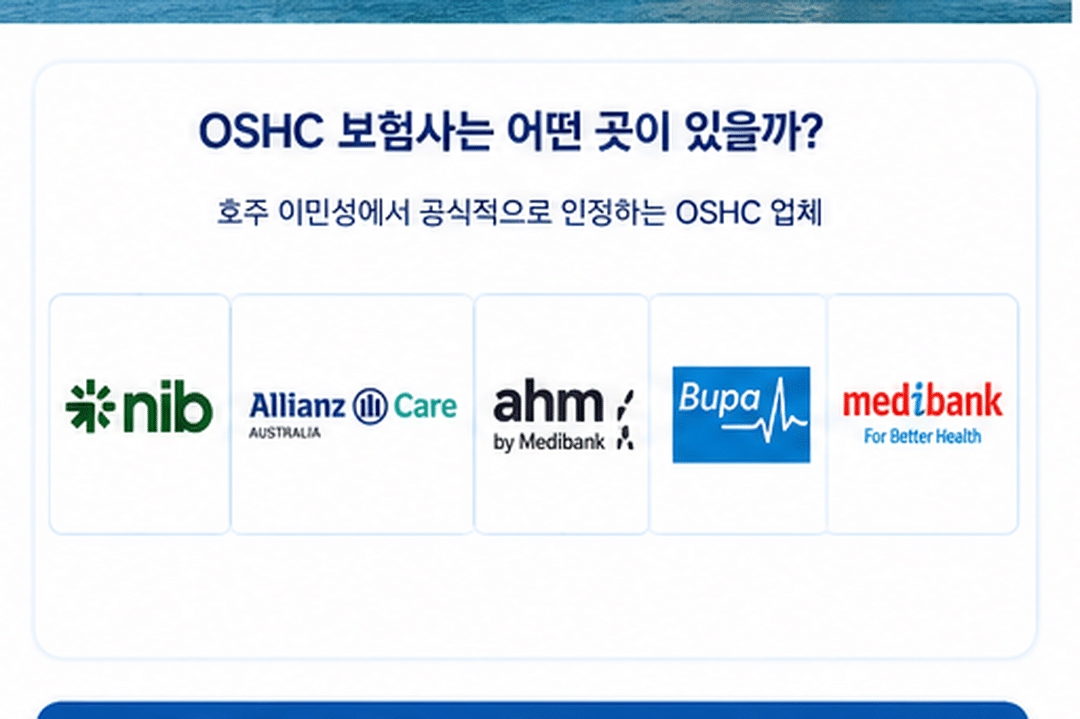 OSHC 보험사는 어떤 곳이 있을까?

호주 이민성에서 공식적으로 인정하는 OSHC 업체

nib

Allianz Care
AUSTRALIA

ahm
by Medibank

Bupa

medibank
For Better Health